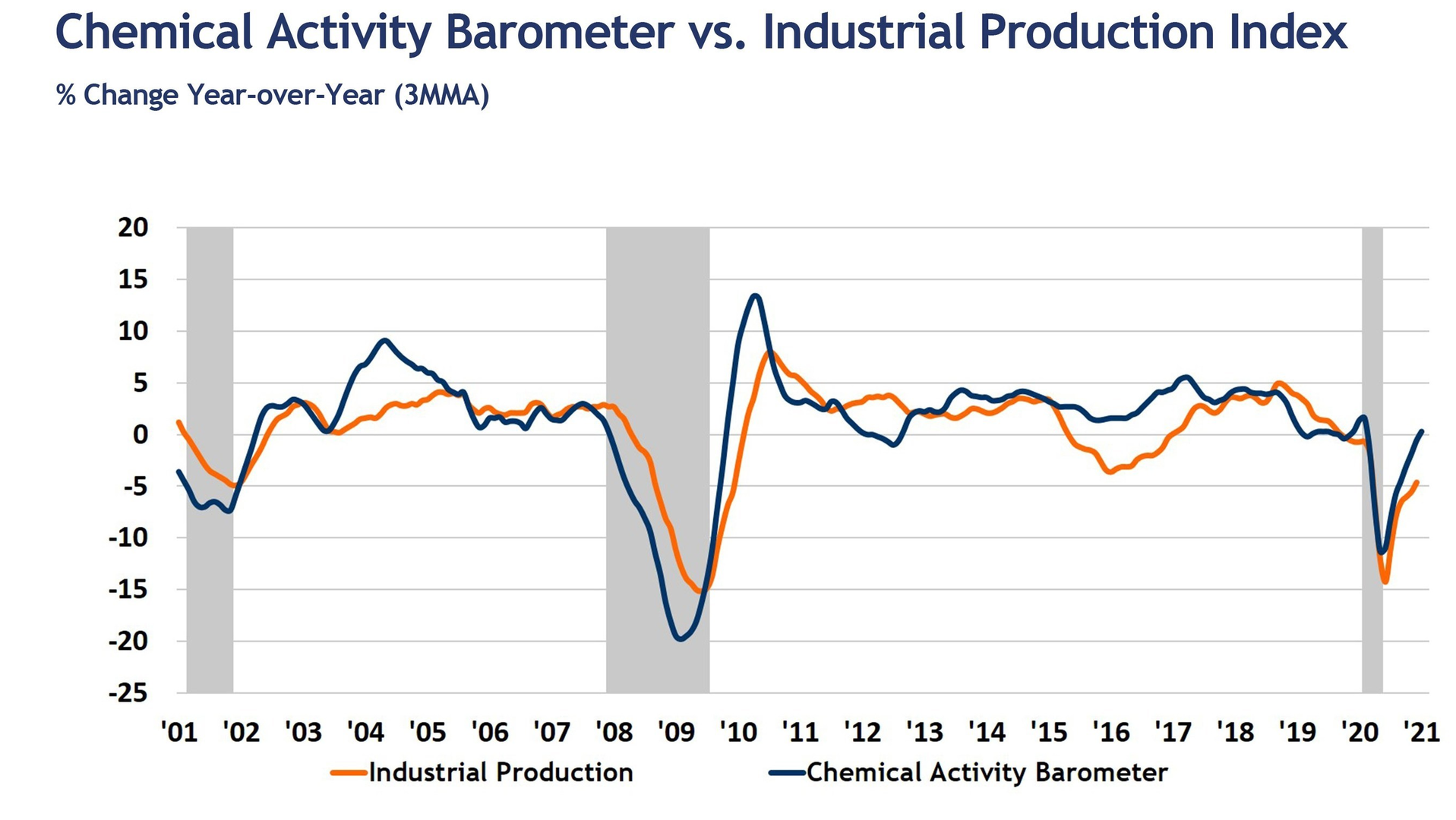 Chemical Activity Barometer vs. Industrial Production Index

% Change Year-over-Year (3MMA)

20
15
10
5
0
-5
-10
-15
-20
-25

'01 '02 '03 '04 '05 '06 '07 '08 '09 '10 '11 '12 '13 '14 '15 '16 '17 '18 '19 '20 '21

Industrial Production
Chemical Activity Barometer